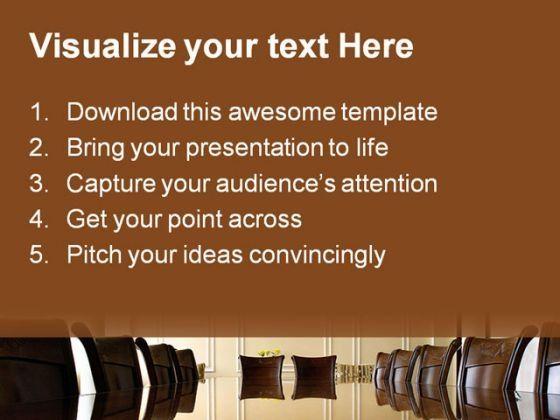 Visualize your text Here

1. Download this awesome template
2. Bring your presentation to life
3. Capture your audience's attention
4. Get your point across
5. Pitch your ideas convincingly